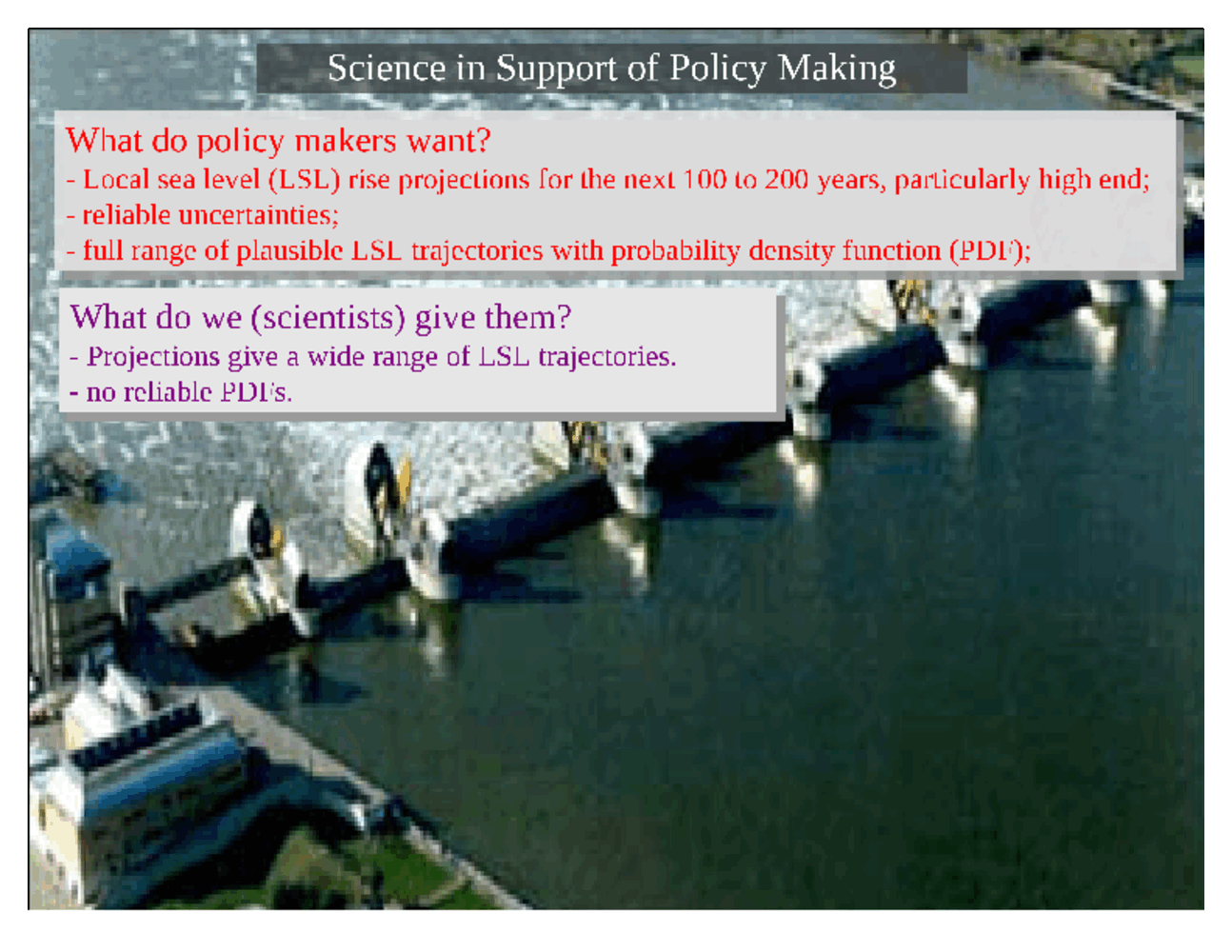 Science in Support of Policy Making

What do policy makers want?
- Local sea level (LSL) rise projections for the next 100 to 200 years, particularly high end;
- reliable uncertainties;
- full range of plausible LSL trajectories with probability density function (PDF);

What do we (scientists) give them?
- Projections give a wide range of LSL trajectories.
- no reliable PDFs.